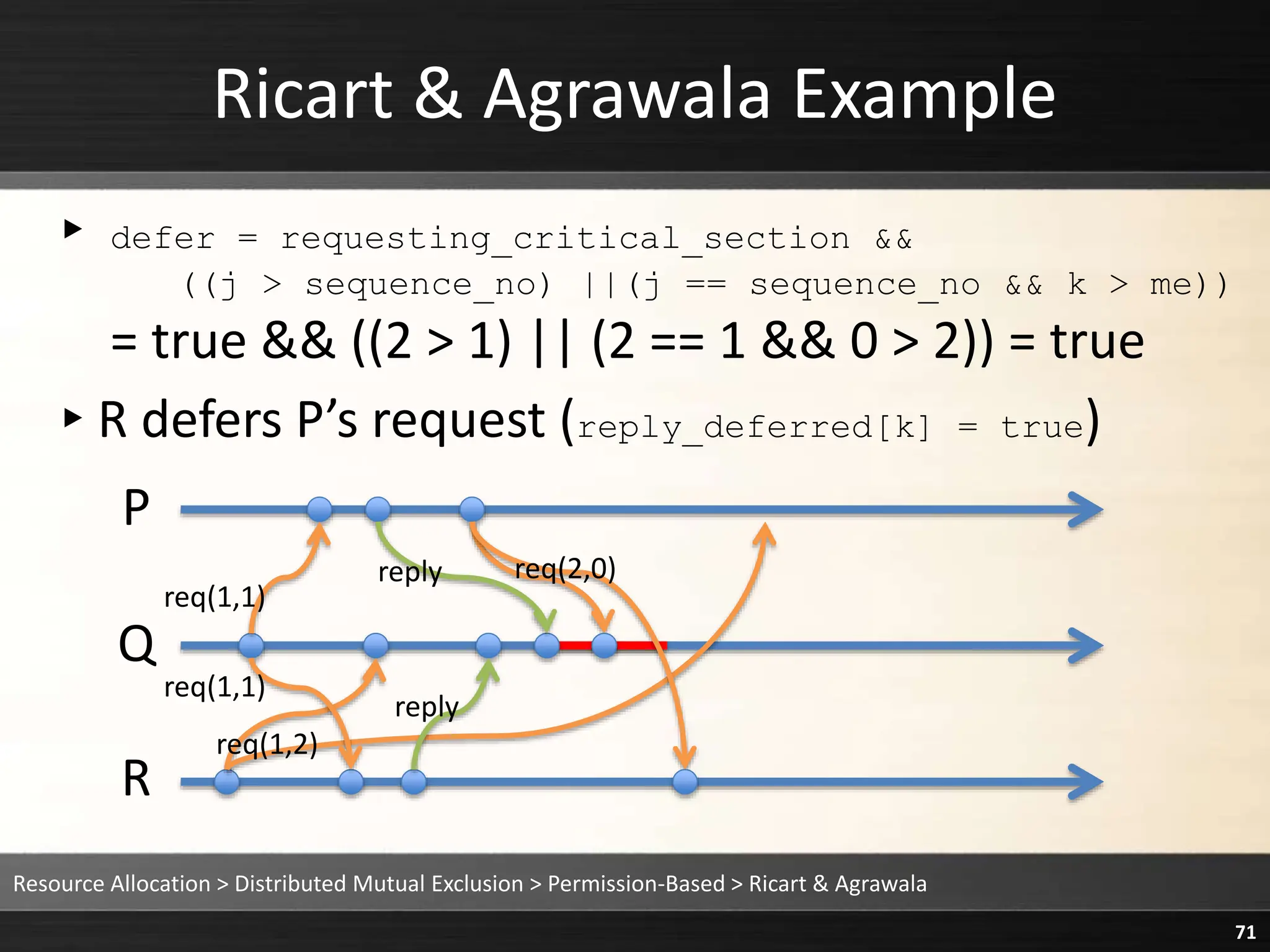 Ricart & Agrawala Example

▸ defer = requesting_critical_section && ((j > sequence_no) ||(j == sequence_no && k > me))
= true && ((2 > 1) || (2 == 1 && 0 > 2)) = true

▸ R defers P's request (reply_deferred[k] = true)

P
req(1,1)
reply
req(2,0)
Q
req(1,1)
reply
req(1,2)
R

Resource Allocation > Distributed Mutual Exclusion > Permission-Based > Ricart & Agrawala

71